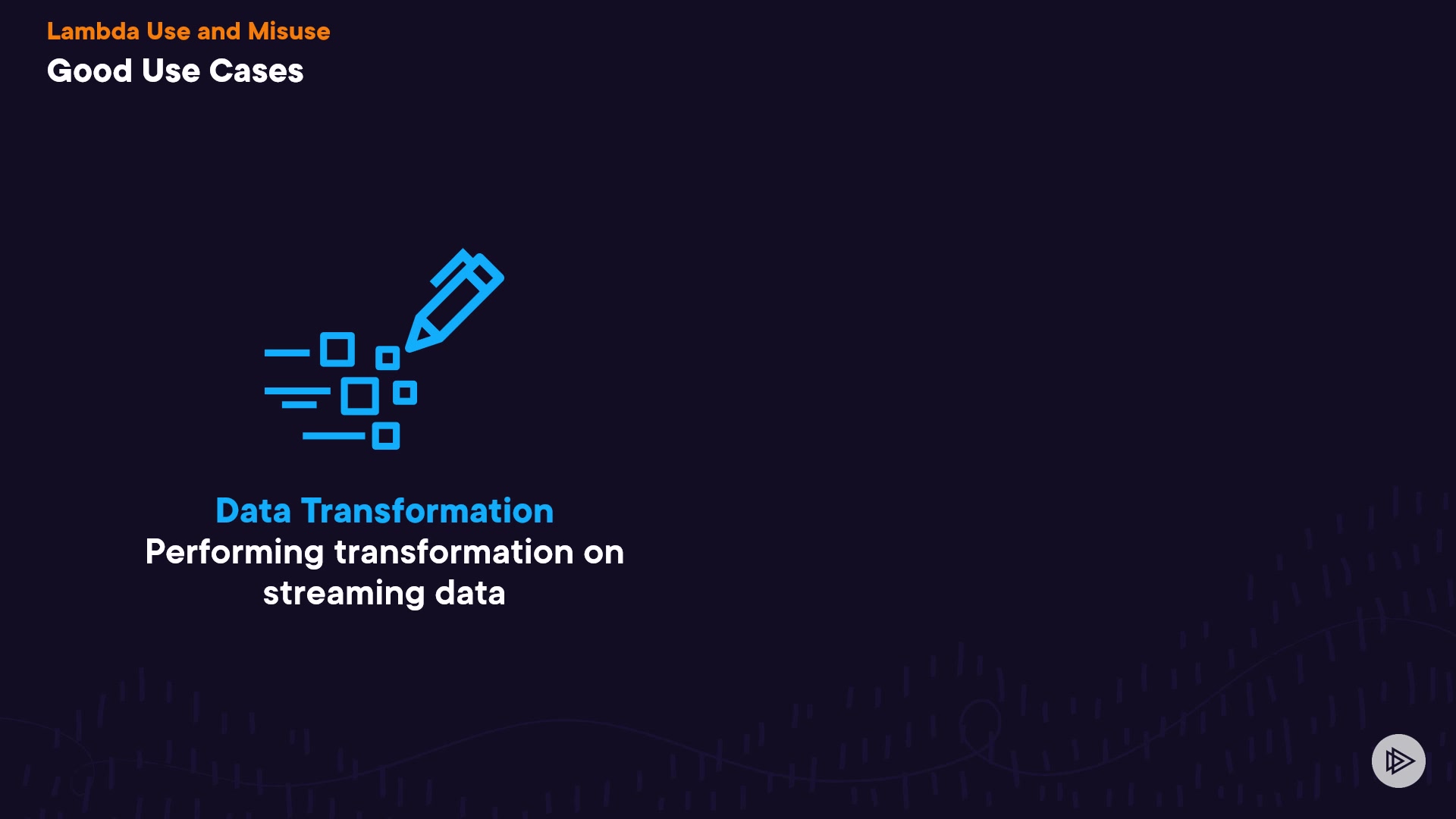 Lambda Use and Misuse
Good Use Cases

Data Transformation
Performing transformation on streaming data